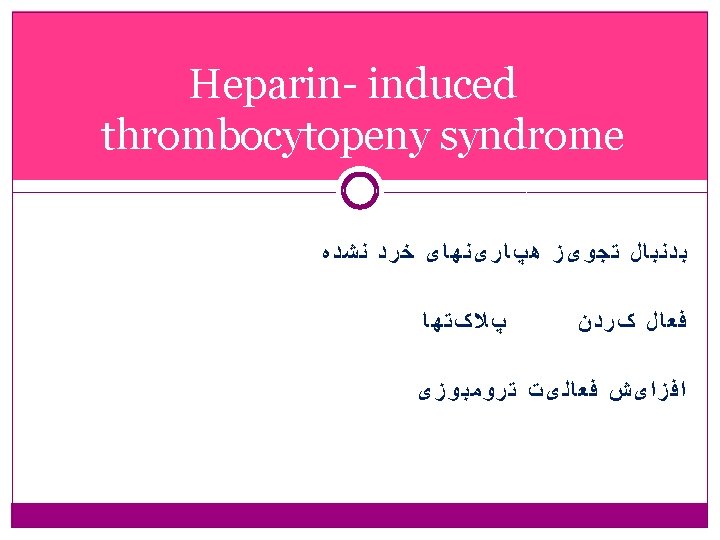 Heparin- induced thrombocytopeny syndrome

بدنبال تجویز هپارینهای خرد نشده

فعال کردن پلاکتها

افزایش فعالیت ترومبوزی